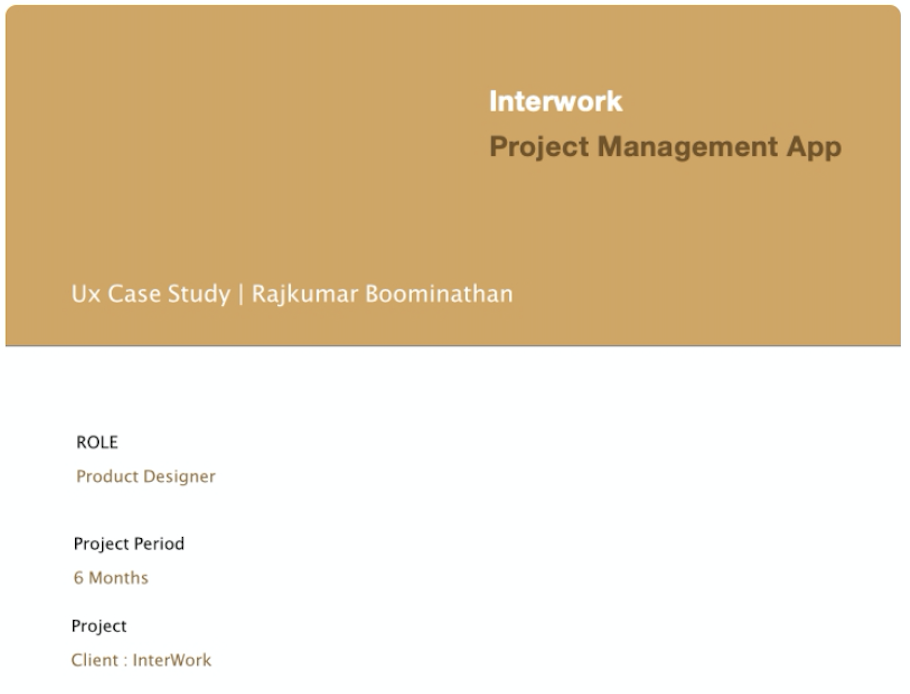 Interwork
Project Management App

Ux Case Study | Rajkumar Boominathan

ROLE
Product Designer

Project Period
6 Months

Project
Client : InterWork